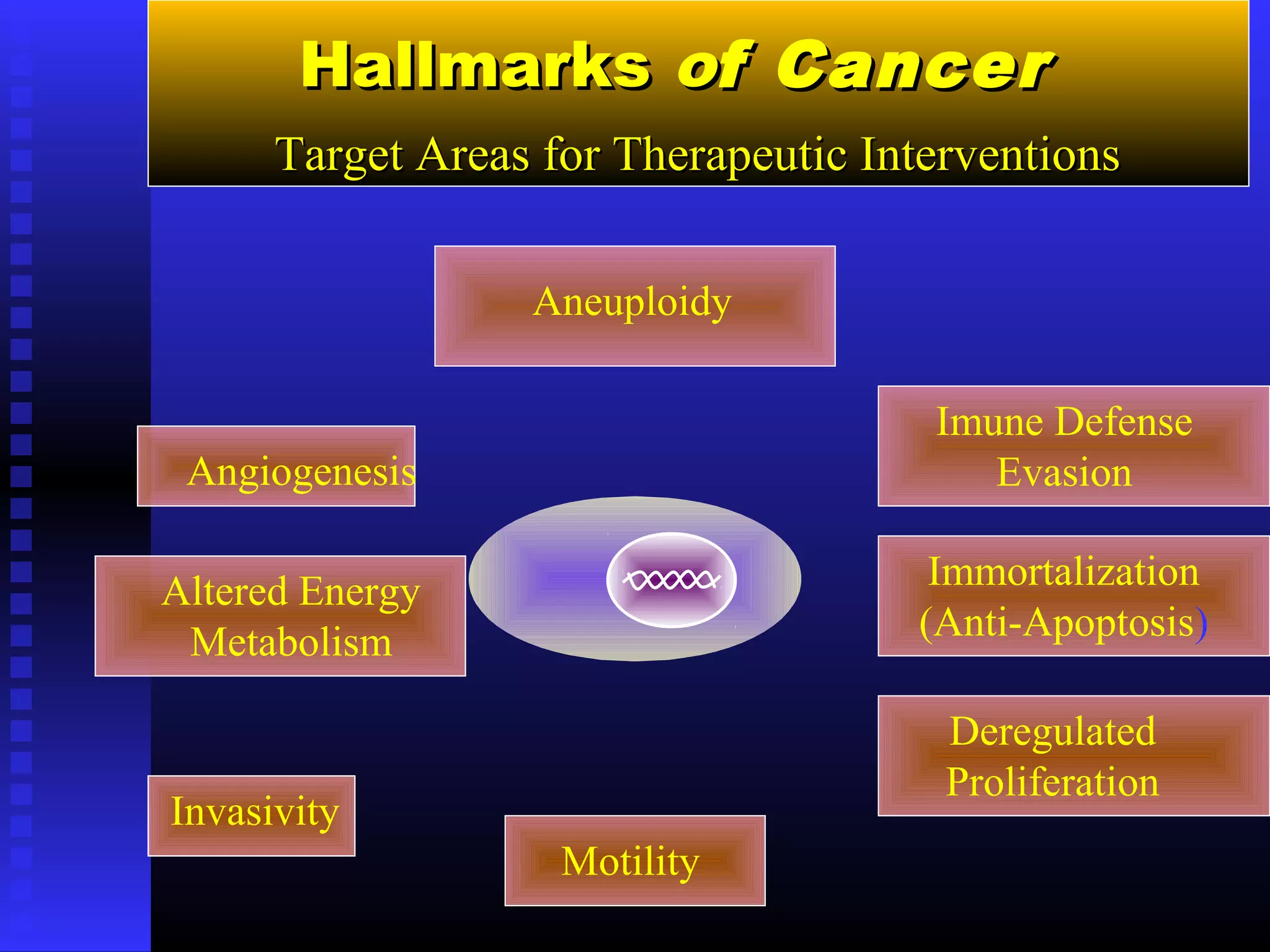 Hallmarks of Cancer

Target Areas for Therapeutic Interventions

Aneuploidy

Angiogenesis

Imune Defense Evasion

Altered Energy Metabolism

Immortalization (Anti-Apoptosis)

Deregulated Proliferation

Invasivity

Motility